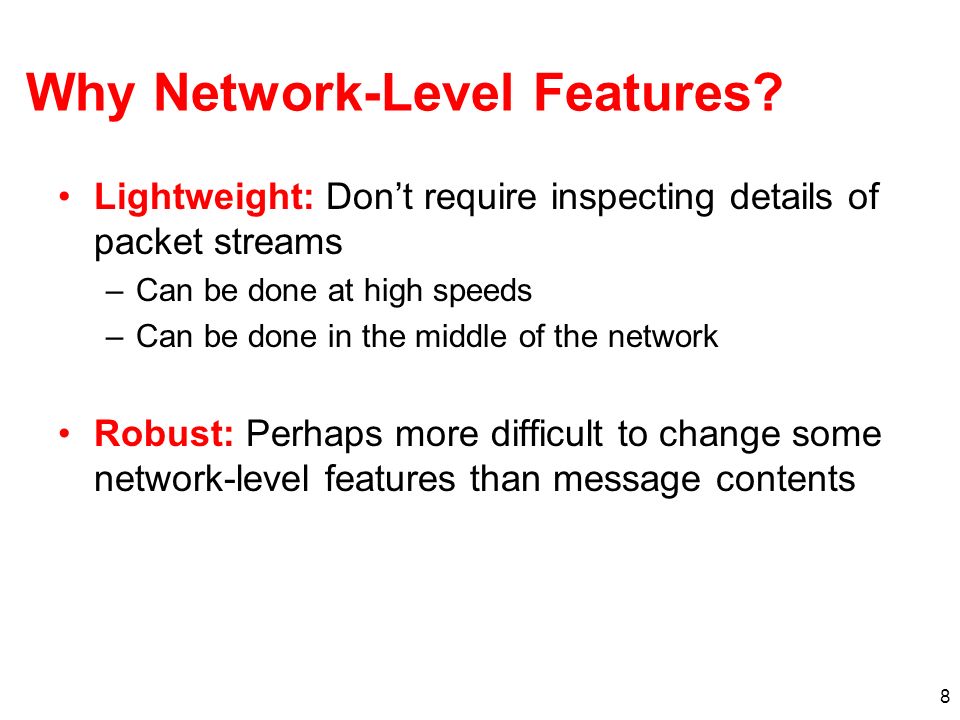 Why Network-Level Features?

• Lightweight: Don’t require inspecting details of packet streams
– Can be done at high speeds
– Can be done in the middle of the network

• Robust: Perhaps more difficult to change some network-level features than message contents

8